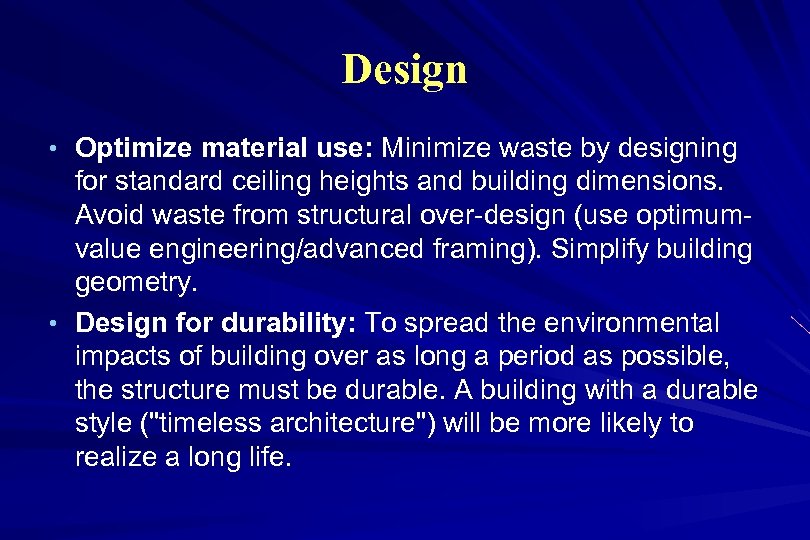 Design

• Optimize material use: Minimize waste by designing for standard ceiling heights and building dimensions. Avoid waste from structural over-design (use optimum-value engineering/advanced framing). Simplify building geometry.

• Design for durability: To spread the environmental impacts of building over as long a period as possible, the structure must be durable. A building with a durable style ("timeless architecture") will be more likely to realize a long life.